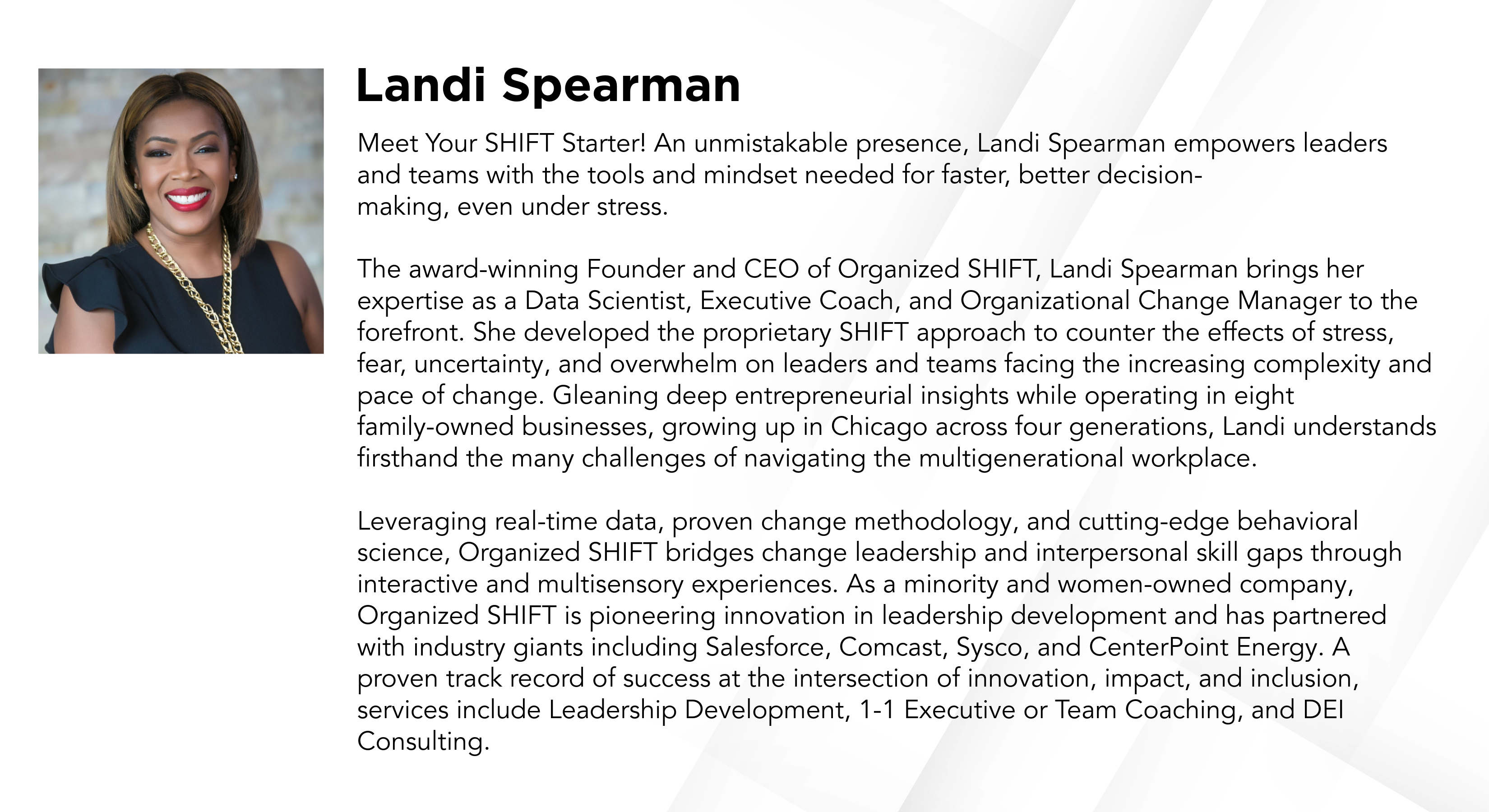 Landi Spearman

Meet Your SHIFT Starter! An unmistakable presence, Landi Spearman empowers leaders and teams with the tools and mindset needed for faster, better decision-making, even under stress.

The award-winning Founder and CEO of Organized SHIFT, Landi Spearman brings her expertise as a Data Scientist, Executive Coach, and Organizational Change Manager to the forefront. She developed the proprietary SHIFT approach to counter the effects of stress, fear, uncertainty, and overwhelm on leaders and teams facing the increasing complexity and pace of change. Gleaning deep entrepreneurial insights while operating in eight family-owned businesses, growing up in Chicago across four generations, Landi understands firsthand the many challenges of navigating the multigenerational workplace.

Leveraging real-time data, proven change methodology, and cutting-edge behavioral science, Organized SHIFT bridges change leadership and interpersonal skill gaps through interactive and multisensory experiences. As a minority and women-owned company, Organized SHIFT is pioneering innovation in leadership development and has partnered with industry giants including Salesforce, Comcast, Sysco, and CenterPoint Energy. A proven track record of success at the intersection of innovation, impact, and inclusion, services include Leadership Development, 1-1 Executive or Team Coaching, and DEI Consulting.